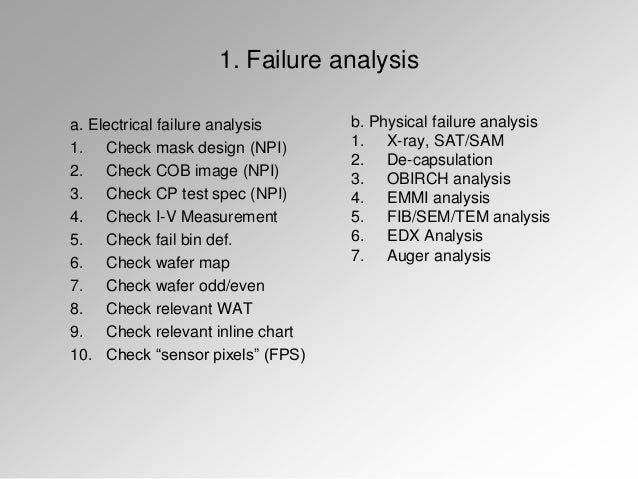 1. Failure analysis

a. Electrical failure analysis
1. Check mask design (NPI)
2. Check COB image (NPI)
3. Check CP test spec (NPI)
4. Check I-V Measurement
5. Check fail bin def.
6. Check wafer map
7. Check wafer odd/even
8. Check relevant WAT
9. Check relevant inline chart
10. Check “sensor pixels” (FPS)

b. Physical failure analysis
1. X-ray, SAT/SAM
2. De-capsulation
3. OBIRCH analysis
4. EMMI analysis
5. FIB/SEM/TEM analysis
6. EDX Analysis
7. Auger analysis